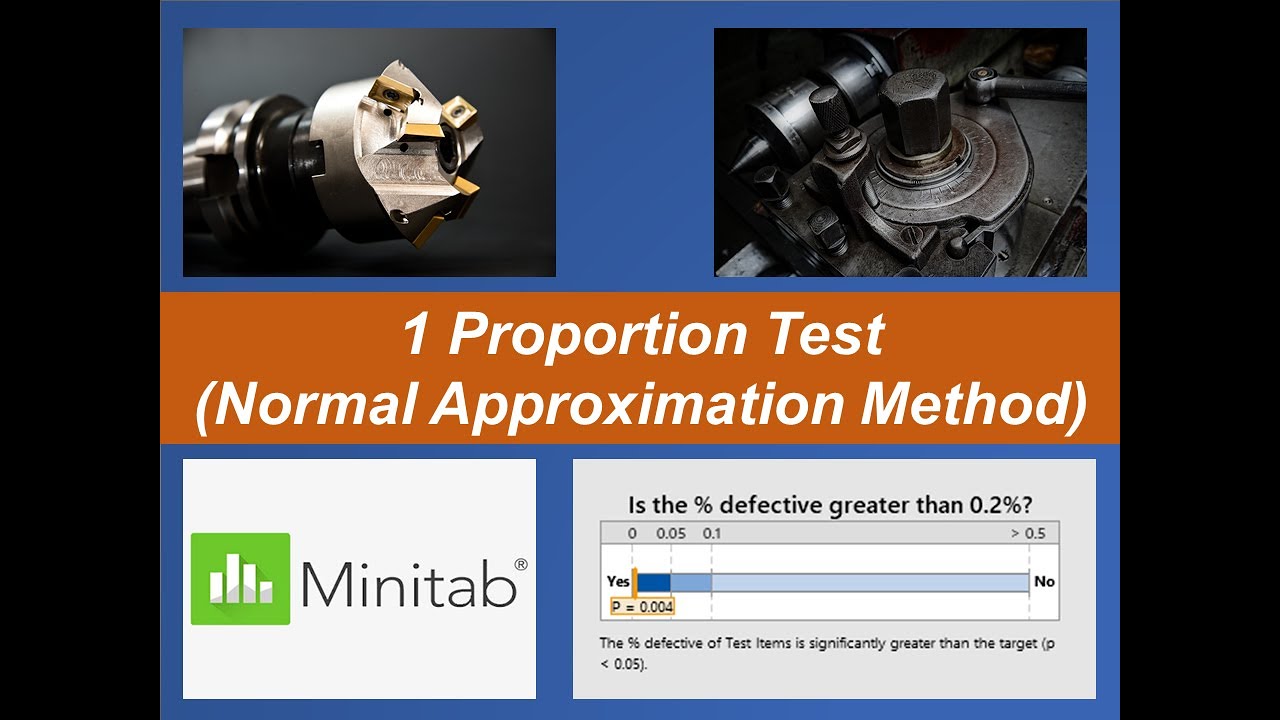 1 Proportion Test
(Normal Approximation Method)

Minitab®

Is the % defective greater than 0.2%?

0 0.05 0.1 > 0.5

Yes No

P = 0.004

The % defective of Test Items is significantly greater than the target (p < 0.05).